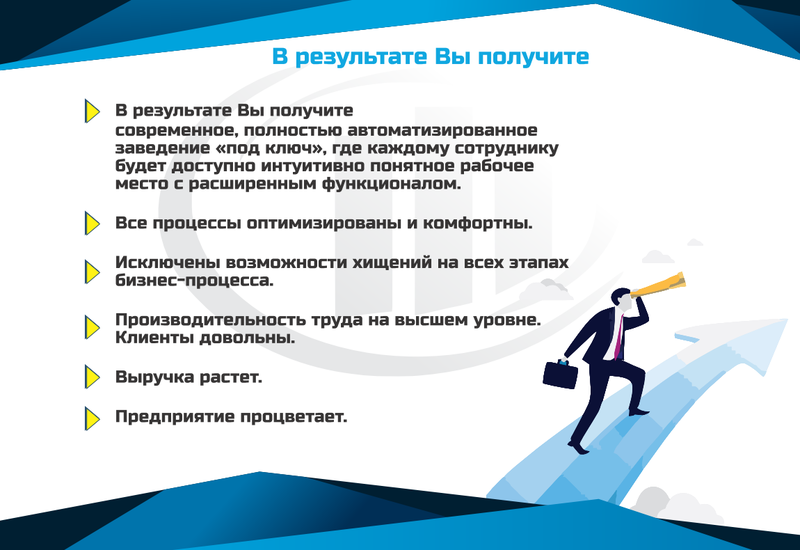 В результате Вы получите

В результате Вы получите современное, полностью автоматизированное заведение «под ключ», где каждому сотруднику будет доступно интуитивно понятное рабочее место с расширенным функционалом.

Все процессы оптимизированы и комфортны.

Исключены возможности хищений на всех этапах бизнес-процесса.

Производительность труда на высшем уровне. Клиенты довольны.

Выручка растет.

Предприятие процветает.